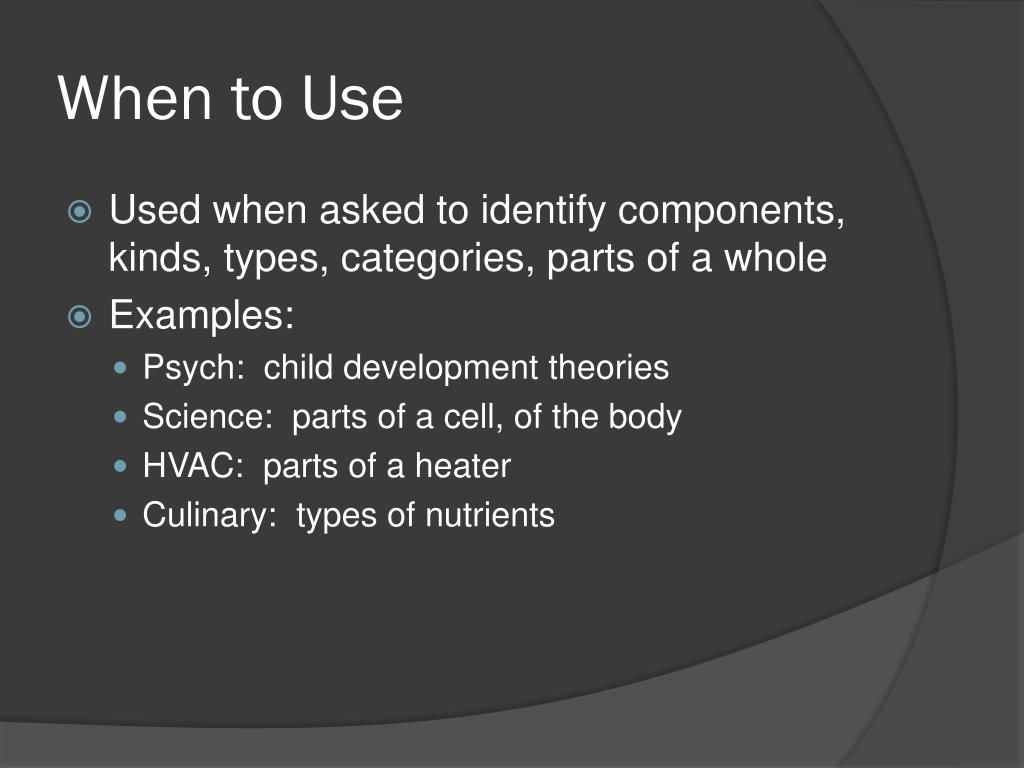 When to Use

Used when asked to identify components, kinds, types, categories, parts of a whole

Examples:

Psych: child development theories

Science: parts of a cell, of the body

HVAC: parts of a heater

Culinary: types of nutrients